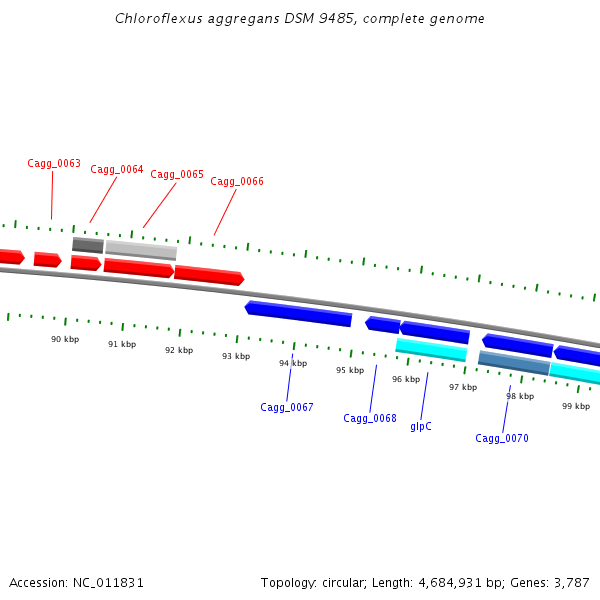 Chloroflexus aggregans DSM 9485, complete genome

Cagg_0063
Cagg_0064
Cagg_0065
Cagg_0066

90 kbp
91 kbp
92 kbp
93 kbp
94 kbp
95 kbp
96 kbp
97 kbp
98 kbp
99 kbp

Cagg_0067
Cagg_0068
glpC
Cagg_0070

Accession: NC_011831

Topology: circular; Length: 4,684,931 bp; Genes: 3,787